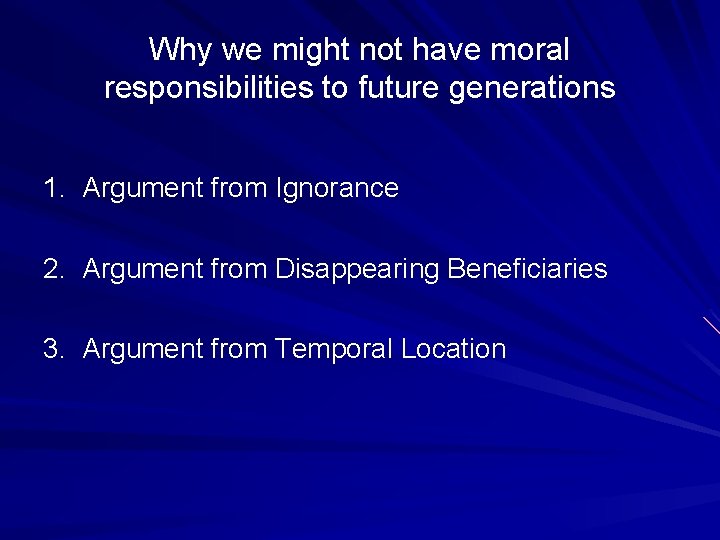 Why we might not have moral responsibilities to future generations

1. Argument from Ignorance

2. Argument from Disappearing Beneficiaries

3. Argument from Temporal Location